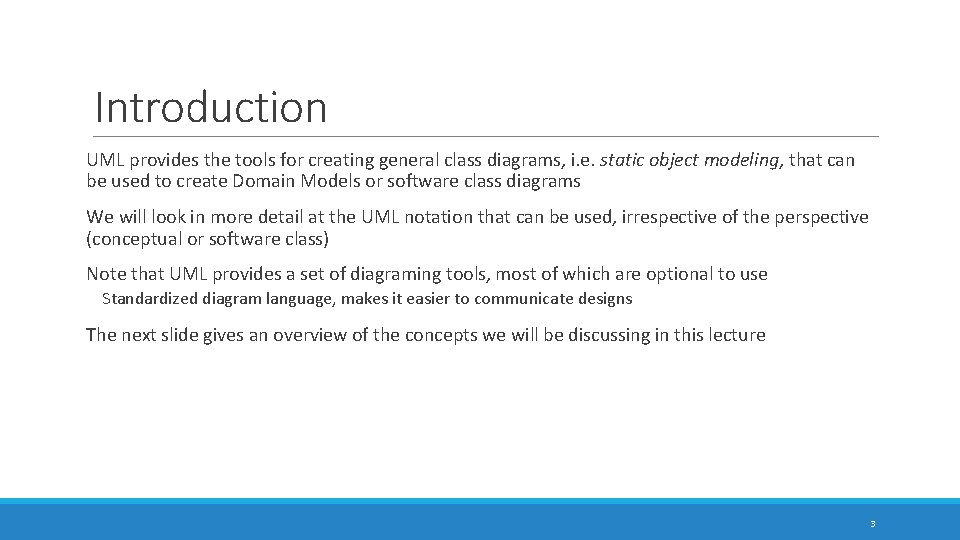 Introduction

UML provides the tools for creating general class diagrams, i.e. static object modeling, that can be used to create Domain Models or software class diagrams

We will look in more detail at the UML notation that can be used, irrespective of the perspective (conceptual or software class)

Note that UML provides a set of diagraming tools, most of which are optional to use

Standardized diagram language, makes it easier to communicate designs

The next slide gives an overview of the concepts we will be discussing in this lecture

3